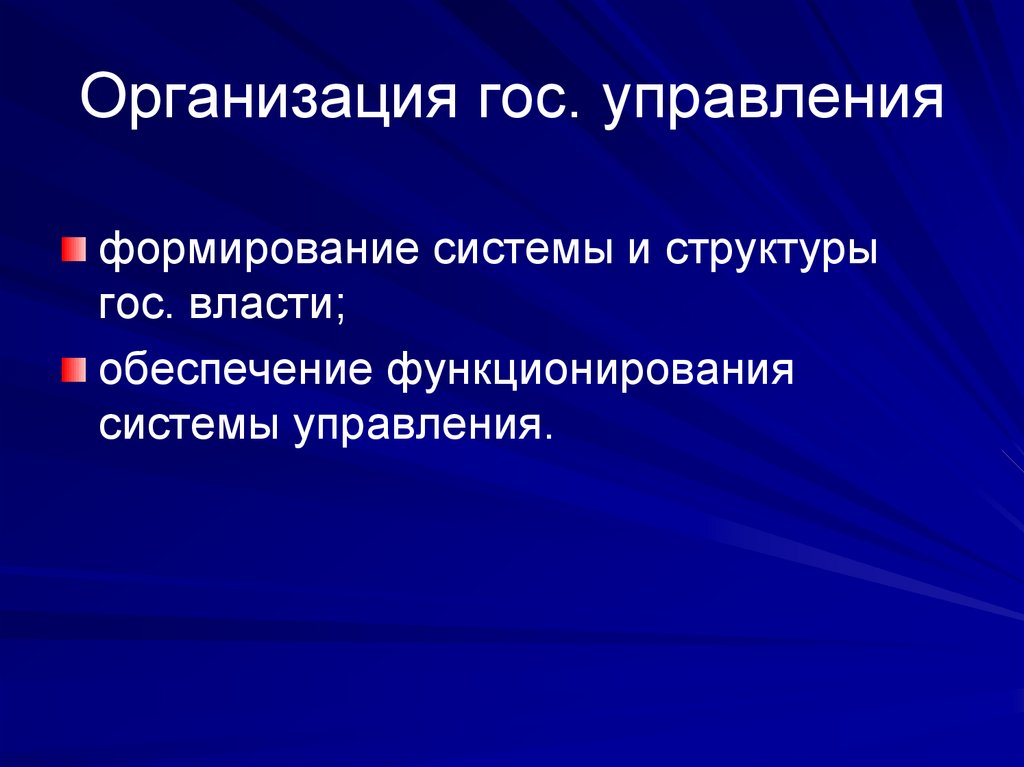 Организация гос. управления

формирование системы и структуры гос. власти;

обеспечение функционирования системы управления.